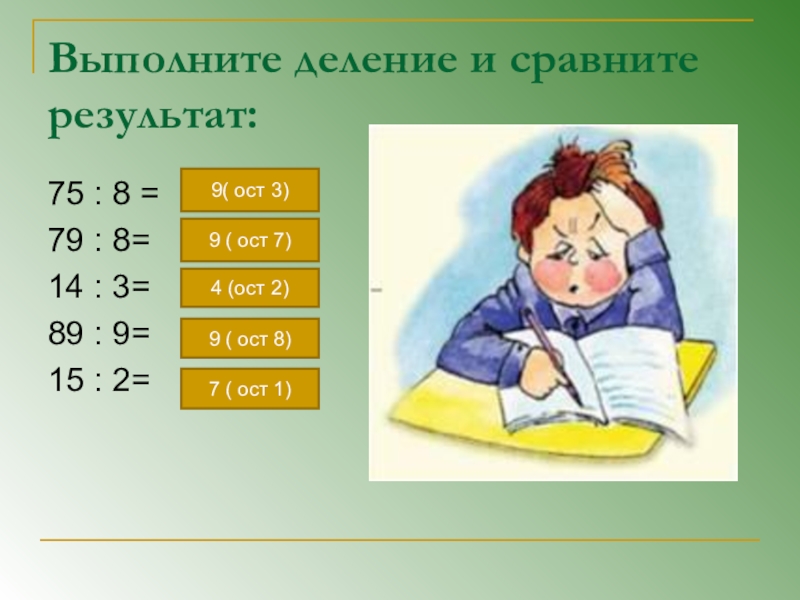 Выполните деление и сравните результат:

75 : 8 = 9( ост 3)

79 : 8= 9 ( ост 7)

14 : 3= 4 (ост 2)

89 : 9= 9 ( ост 8)

15 : 2= 7 ( ост 1)